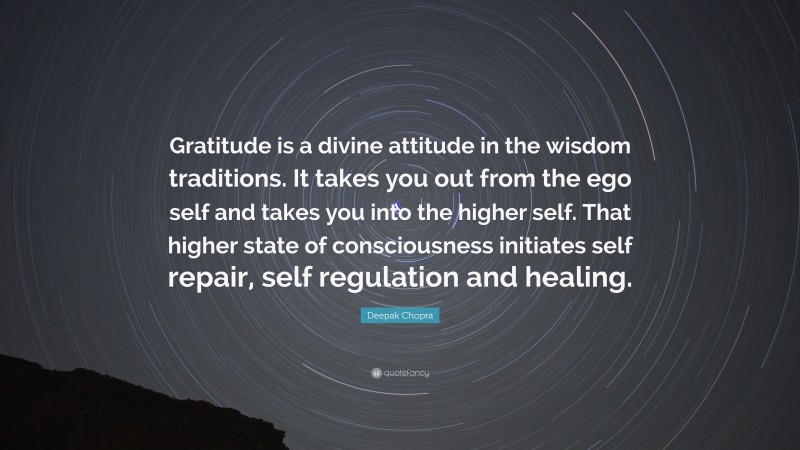 Gratitude is a divine attitude in the wisdom traditions. It takes you out from the ego self and takes you into the higher self. That higher state of consciousness initiates self repair, self regulation and healing.

Deepak Chopra

quotefancy